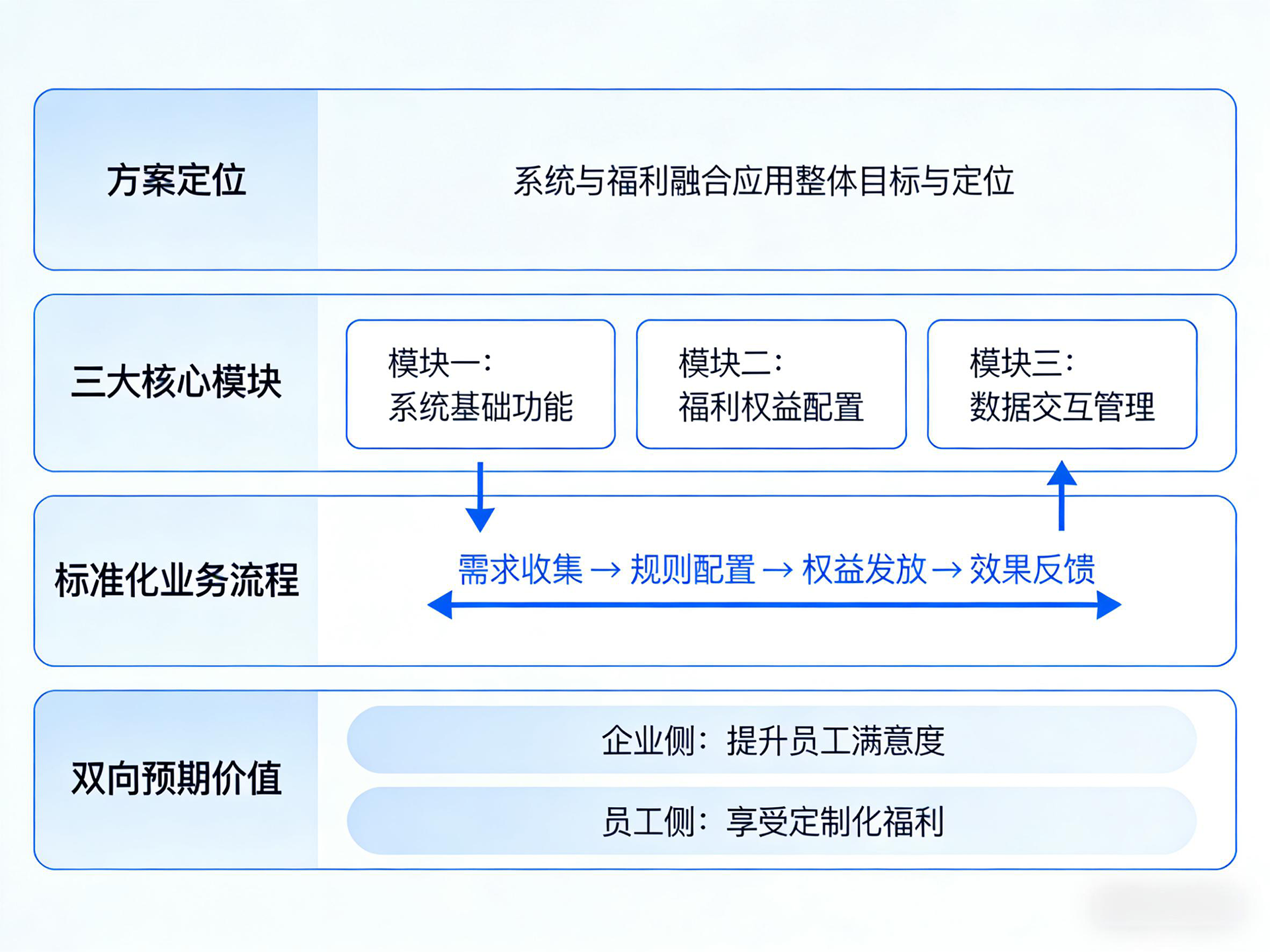 方案定位

系统与福利融合应用整体目标与定位

三大核心模块

模块一：
系统基础功能

模块二：
福利权益配置

模块三：
数据交互管理

标准化业务流程

需求收集 → 规则配置 → 权益发放 → 效果反馈

双向预期价值

企业侧：提升员工满意度

员工侧：享受定制化福利